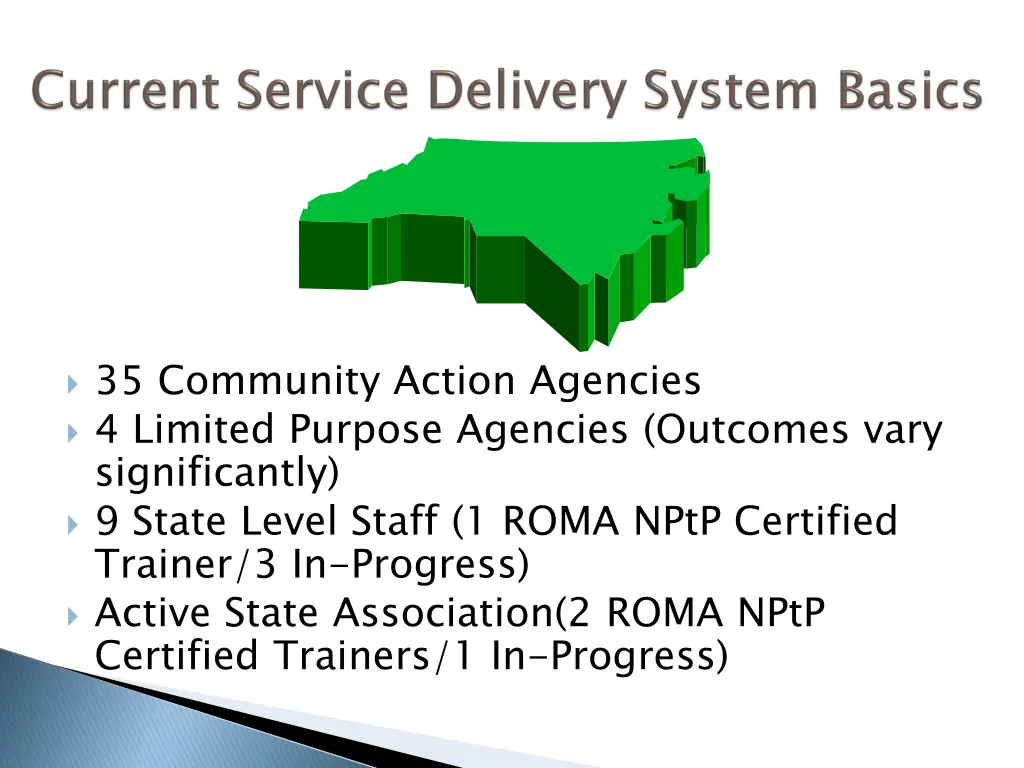 Current Service Delivery System Basics

35 Community Action Agencies
4 Limited Purpose Agencies (Outcomes vary significantly)
9 State Level Staff (1 ROMA NPtP Certified Trainer/3 In-Progress)
Active State Association(2 ROMA NPtP Certified Trainers/1 In-Progress)